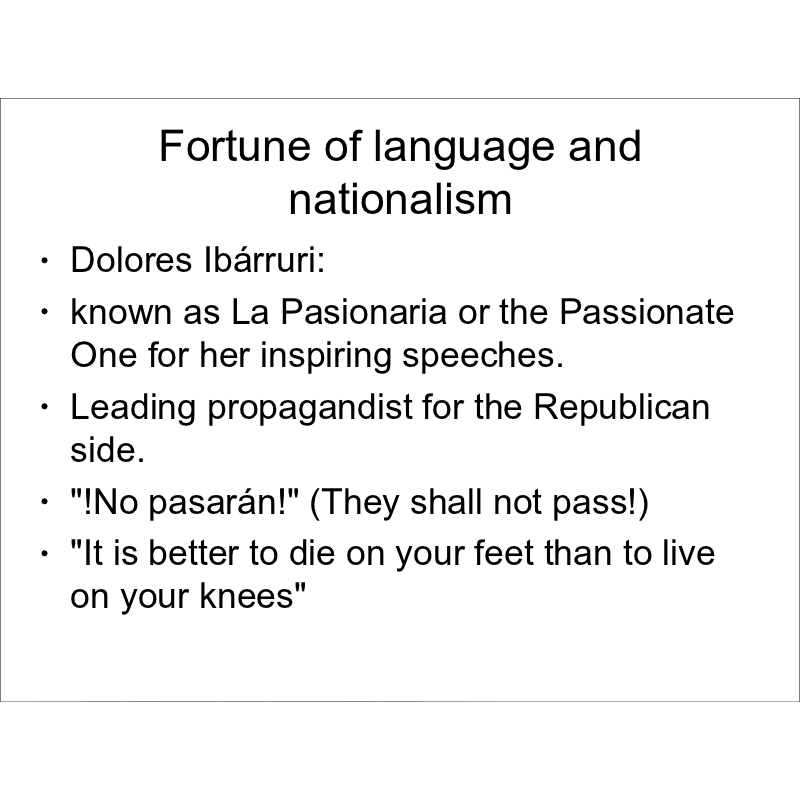 Fortune of language and nationalism

• Dolores Ibárruri:
• known as La Pasionaria or the Passionate One for her inspiring speeches.
• Leading propagandist for the Republican side.
• "!No pasarán!" (They shall not pass!)
• "It is better to die on your feet than to live on your knees"